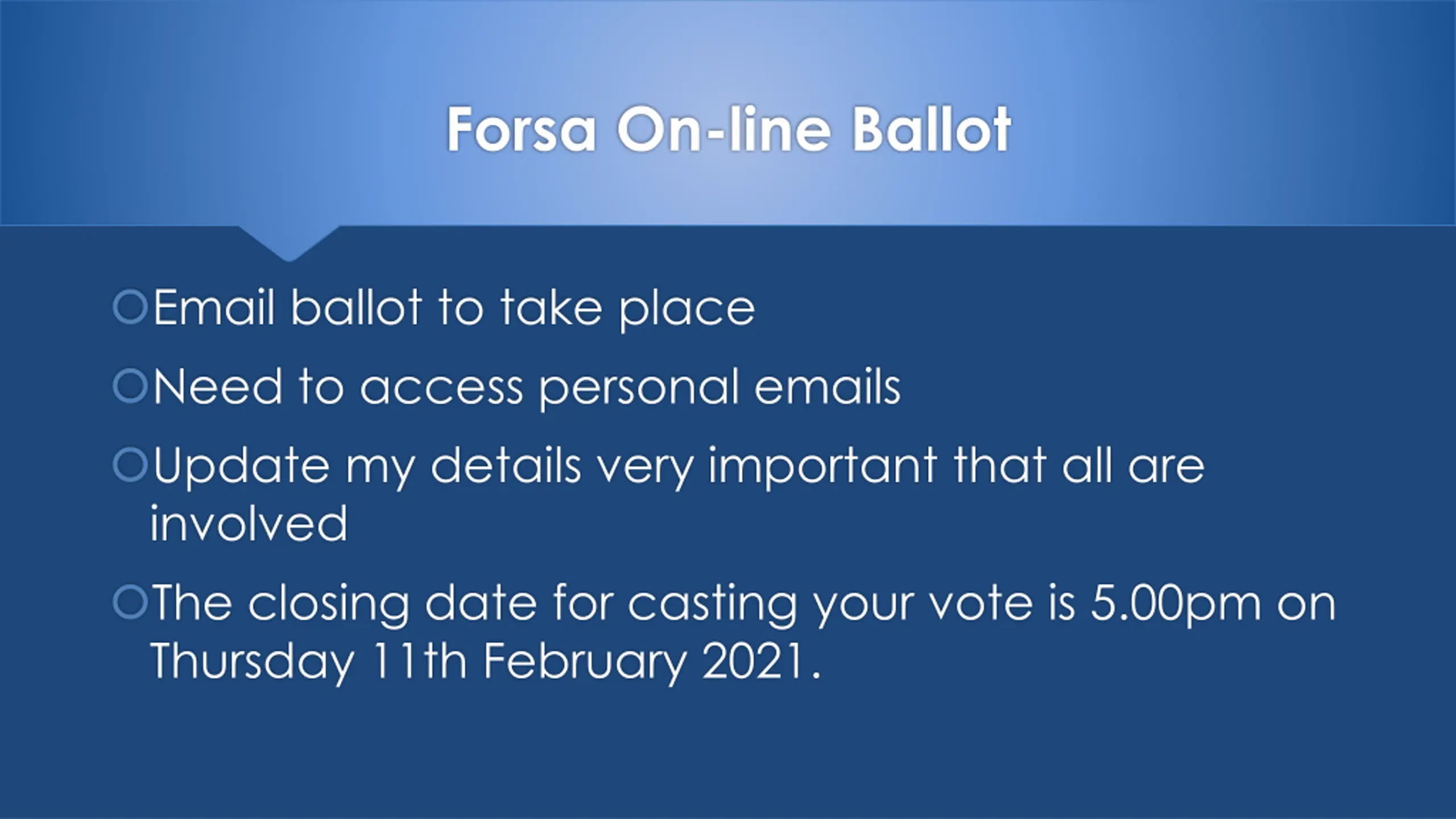 Forsa On-line Ballot

Email ballot to take place

Need to access personal emails

Update my details very important that all are involved

The closing date for casting your vote is 5.00pm on Thursday 11th February 2021.